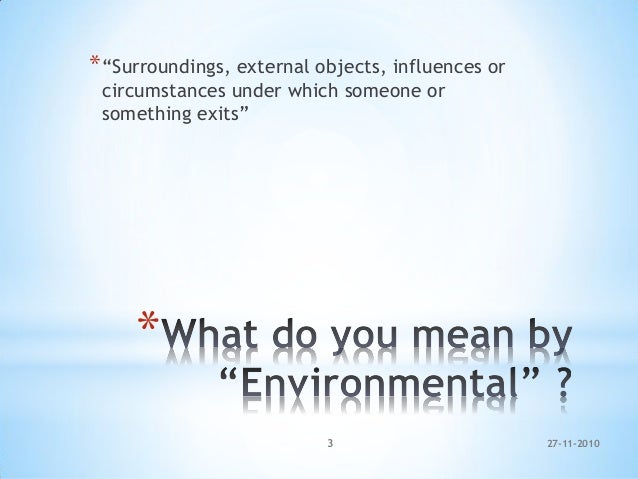 *“Surroundings, external objects, influences or circumstances under which someone or something exits”

*What do you mean by “Environmental” ?

3

27-11-2010